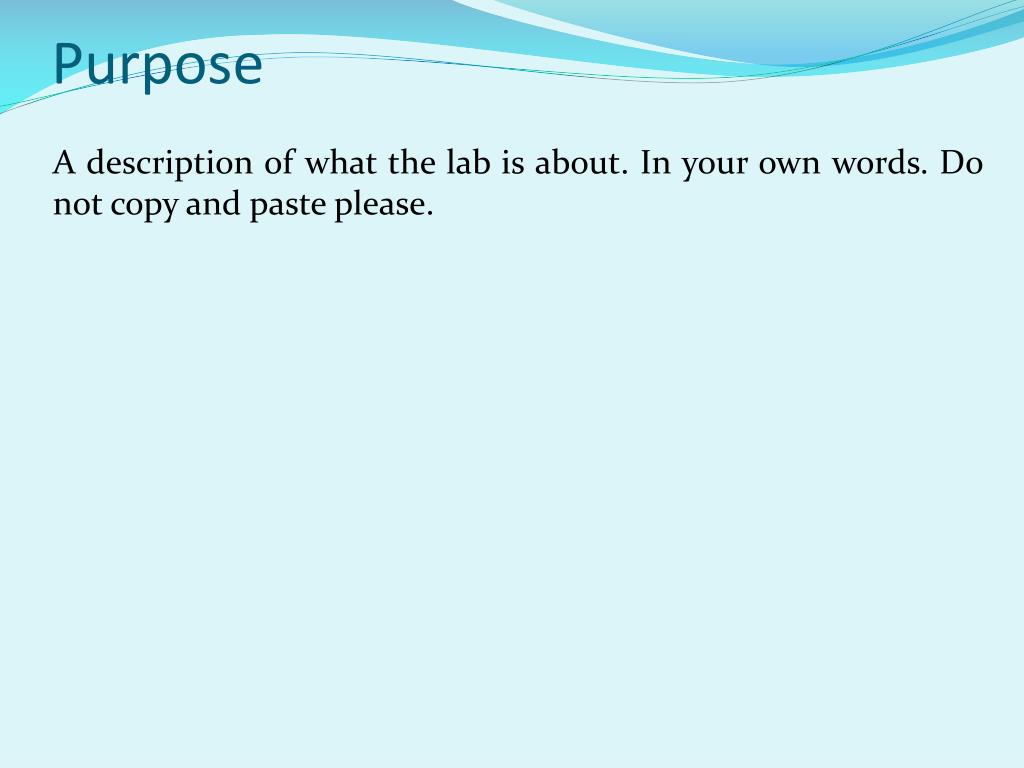 Purpose

A description of what the lab is about. In your own words. Do not copy and paste please.